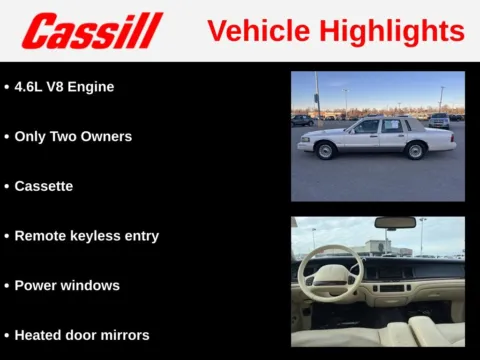 Cassill Vehicle Highlights

• 4.6L V8 Engine

• Only Two Owners

• Cassette

• Remote keyless entry

• Power windows

• Heated door mirrors